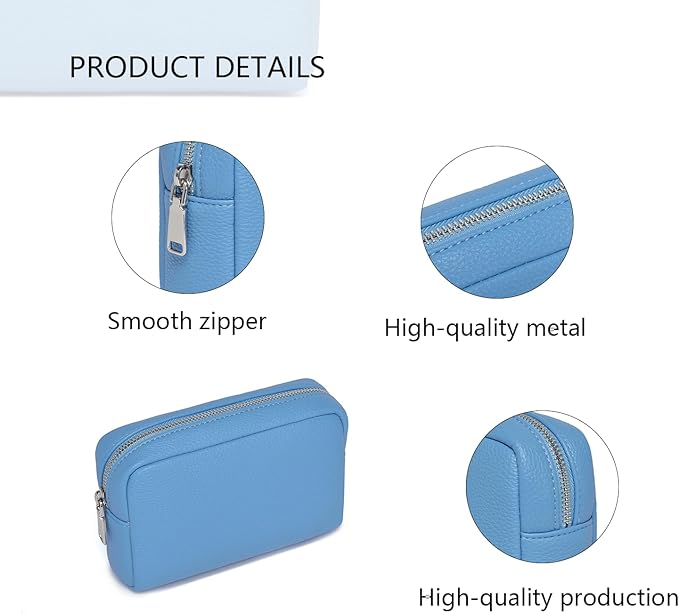 PRODUCT DETAILS

Smooth zipper

High-quality metal

High-quality production